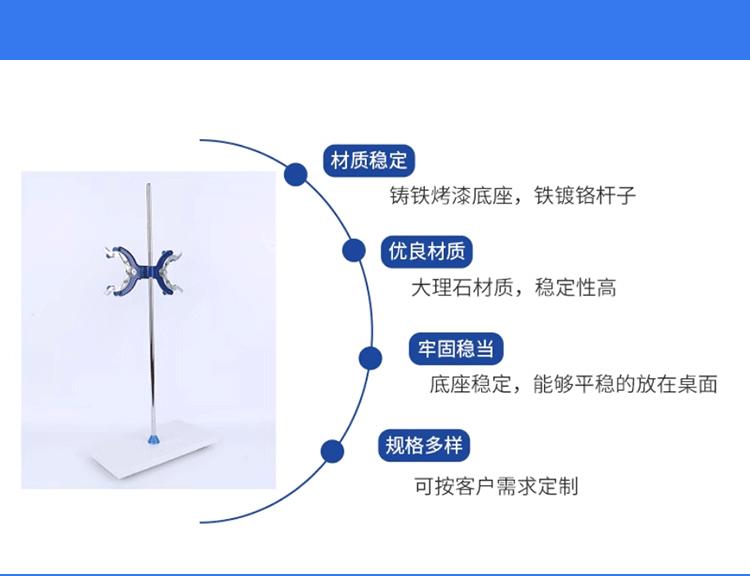 材质稳定

铸铁烤漆底座，铁镀铬杆子

优良材质

大理石材质，稳定性高

牢固稳当

底座稳定，能够平稳的放在桌面

规格多样

可按客户需求定制